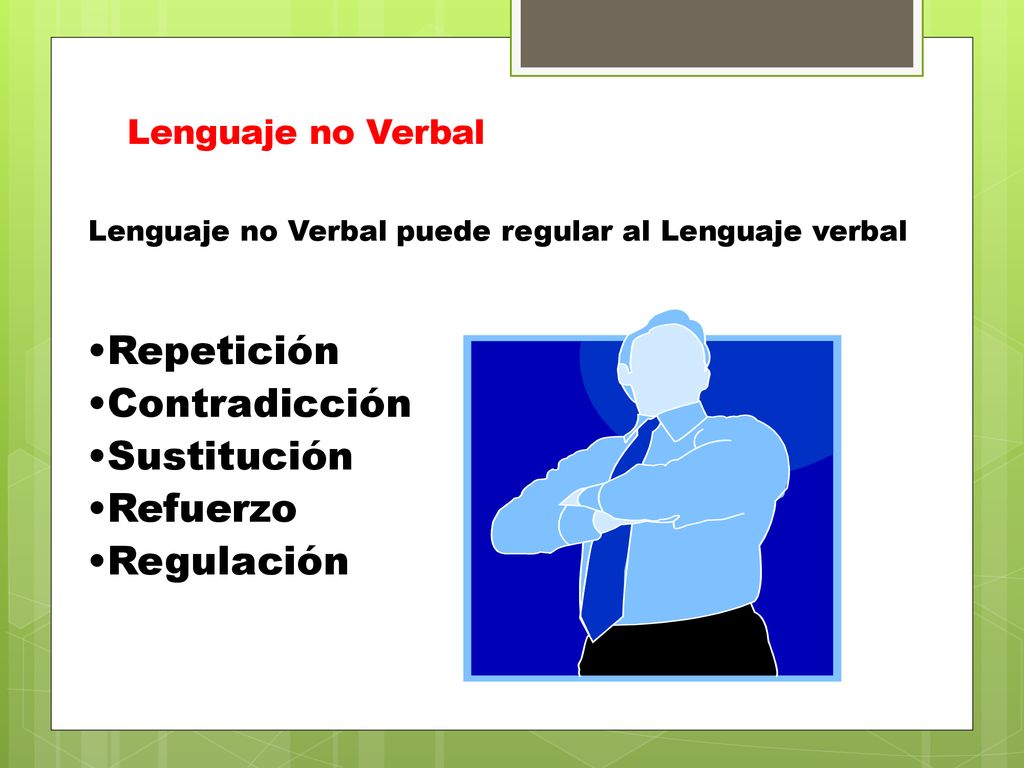 Lenguaje no Verbal

Lenguaje no Verbal puede regular al Lenguaje verbal

•Repetición
•Contradicción
•Sustitución
•Refuerzo
•Regulación